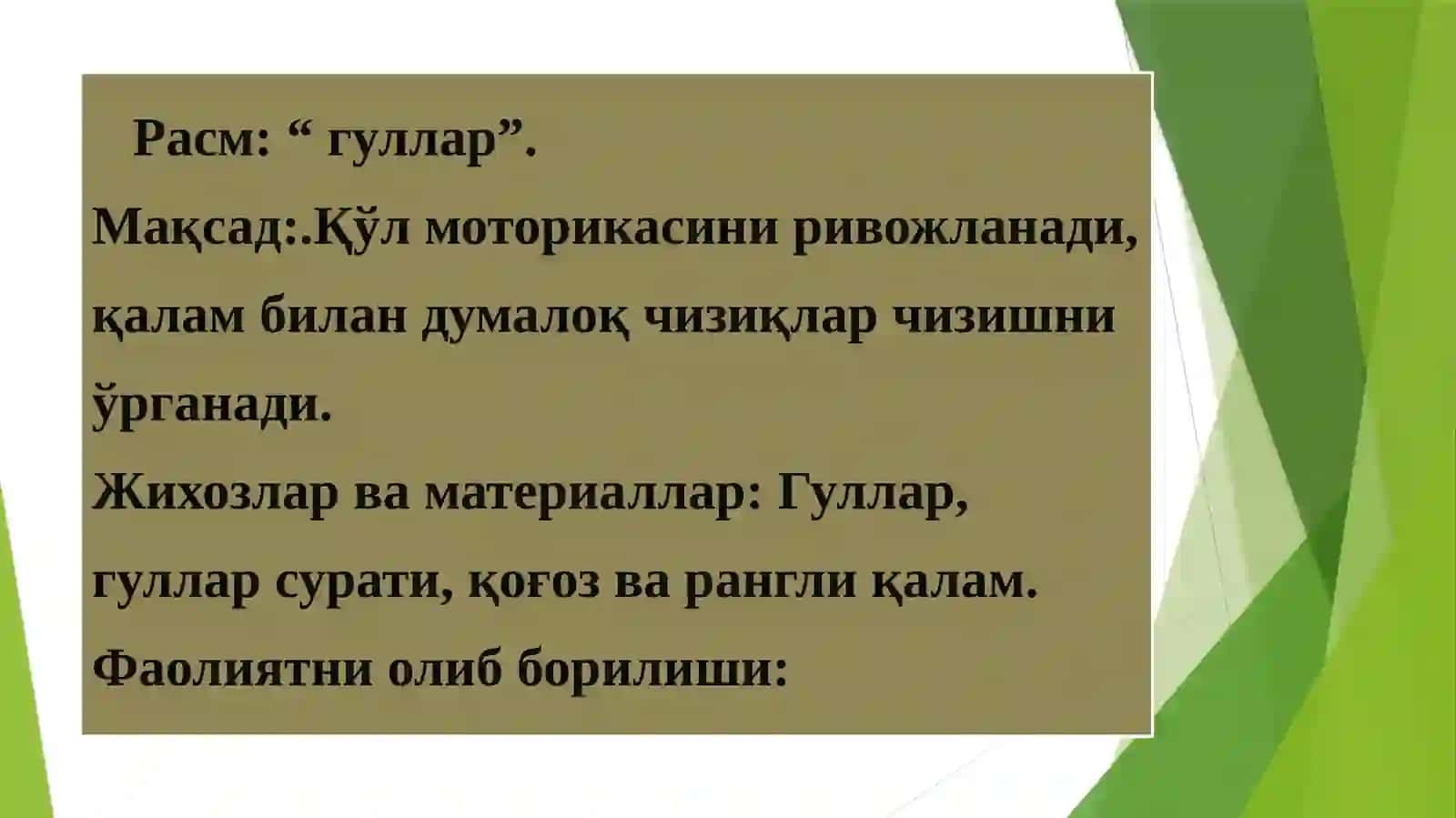 Расм: “ гуллар”.

Мақсад:.Қўл моторикасини ривожланади, қалам билан думалоқ чизиқлар чизишни ўрганади.

Жихозлар ва материаллар: Гуллар, гуллар сурати, қоғоз ва рангли қалам.

Фаолиятни олиб борилиши: